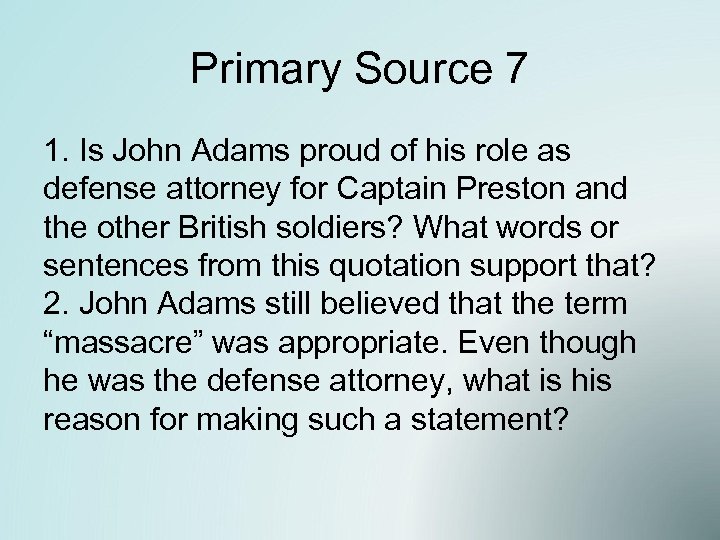 Primary Source 7

1. Is John Adams proud of his role as defense attorney for Captain Preston and the other British soldiers? What words or sentences from this quotation support that?
2. John Adams still believed that the term “massacre” was appropriate. Even though he was the defense attorney, what is his reason for making such a statement?